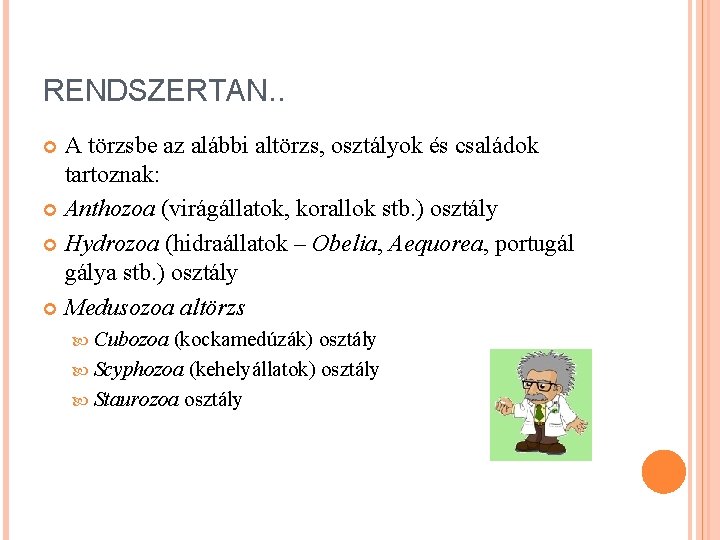 RENDSZERTAN..

A törzsbe az alábbi altörzs, osztályok és családok tartoznak:

Anthozoa (virágállatok, korallok stb.) osztály

Hydrozoa (hidraállatok – Obelia, Aequorea, portugál gálya stb.) osztály

Medusozoa altörzs

Cubozoa (kockamedúzák) osztály

Scyphozoa (kehelyállatok) osztály

Staurozoa osztály